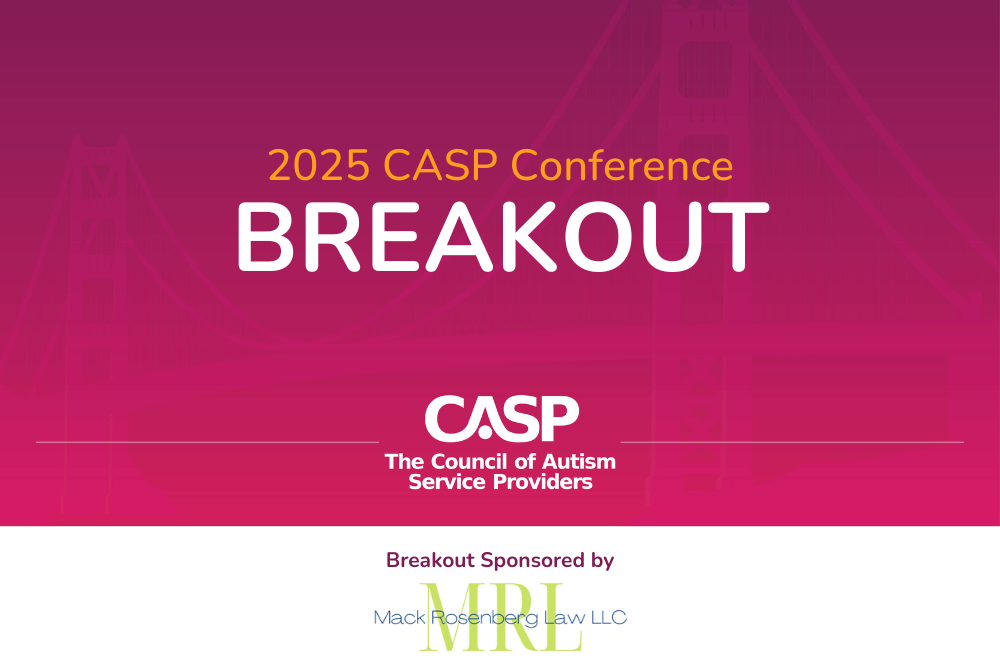 2025 CASP Conference
BREAKOUT

CASP
The Council of Autism Service Providers

Breakout Sponsored by

MRL
Mack Rosenberg Law LLC